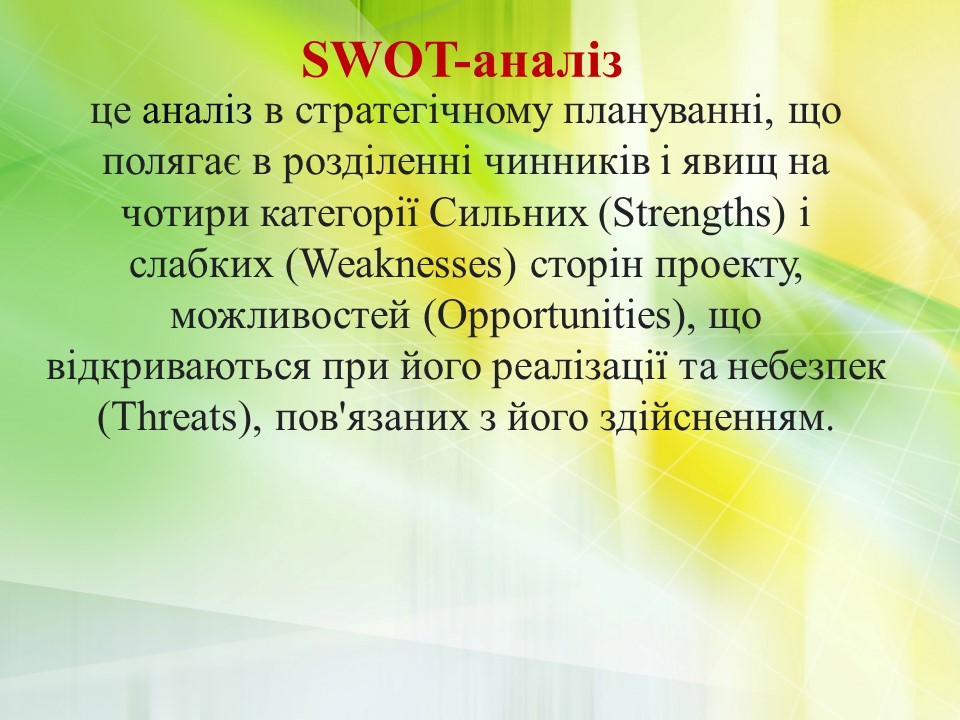 SWOT-аналіз

це аналіз в стратегічному плануванні, що полягає в розділенні чинників і явищ на чотири категорії Сильних (Strengths) і слабких (Weaknesses) сторін проекту, можливостей (Opportunities), що відкриваються при його реалізації та небезпек (Threats), пов'язаних з його здійсненням.